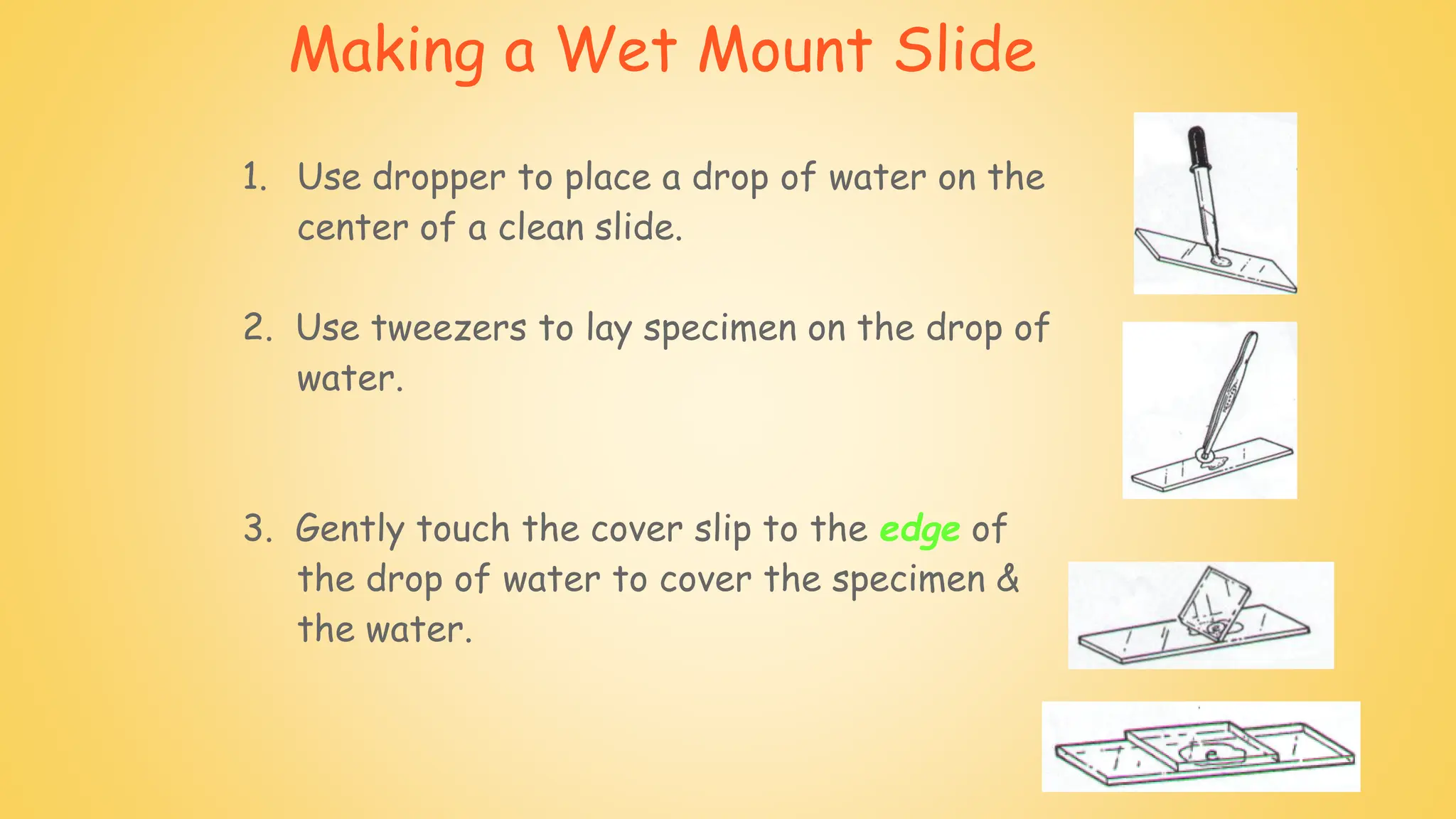 Making a Wet Mount Slide

1. Use dropper to place a drop of water on the center of a clean slide.

2. Use tweezers to lay specimen on the drop of water.

3. Gently touch the cover slip to the edge of the drop of water to cover the specimen & the water.